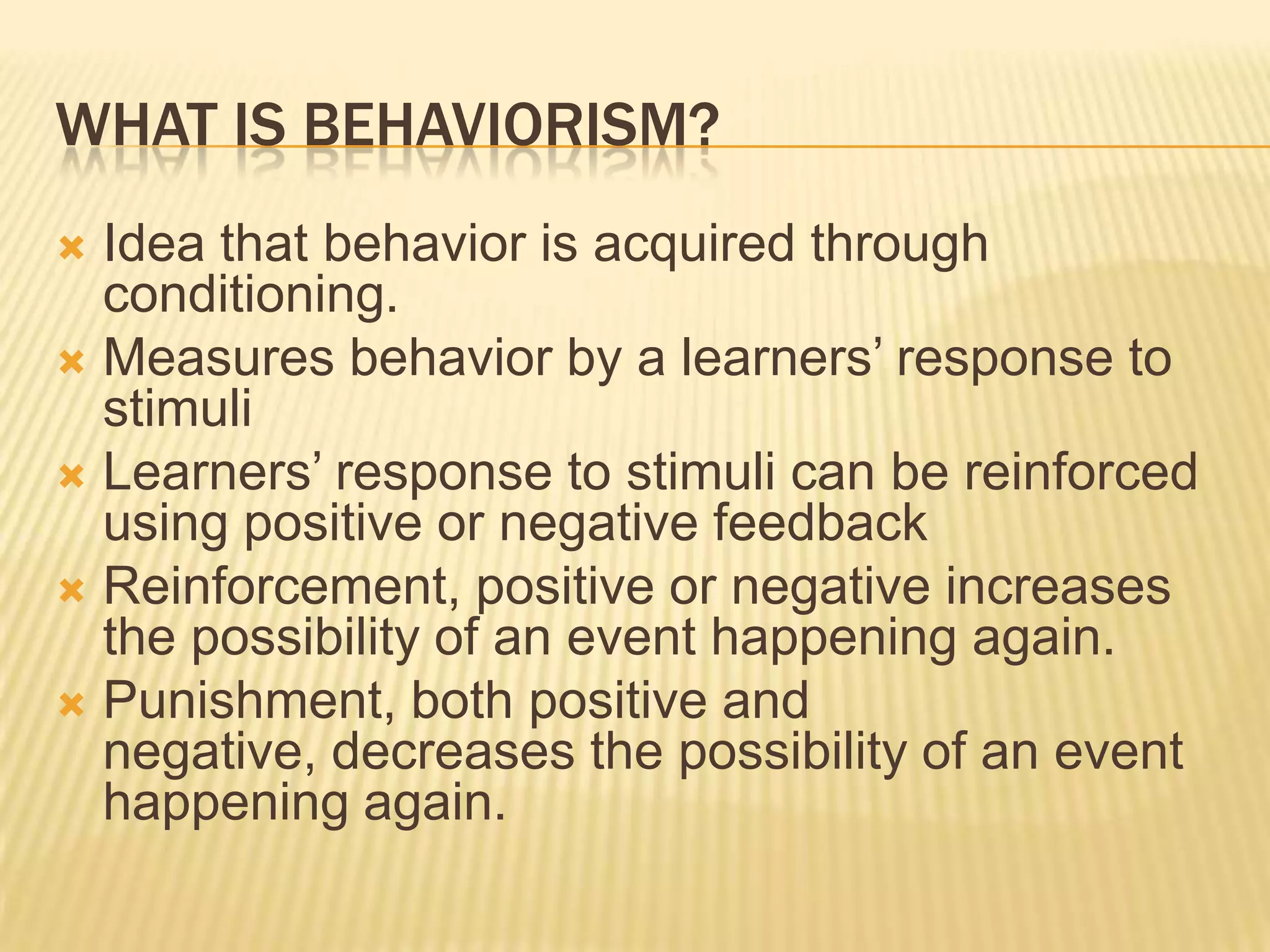 WHAT IS BEHAVIORISM?

Idea that behavior is acquired through conditioning.

Measures behavior by a learners’ response to stimuli

Learners’ response to stimuli can be reinforced using positive or negative feedback

Reinforcement, positive or negative increases the possibility of an event happening again.

Punishment, both positive and negative, decreases the possibility of an event happening again.